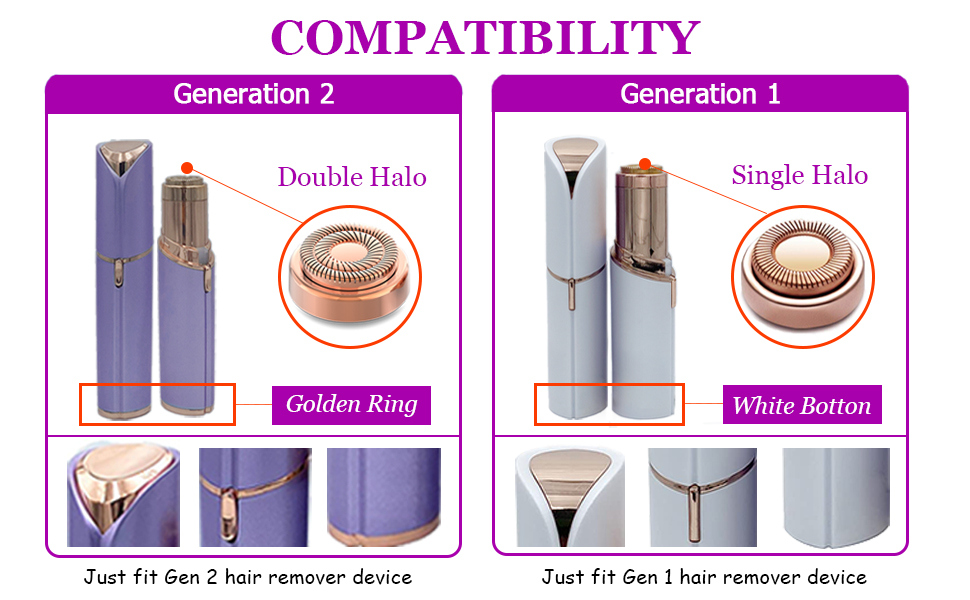 COMPATIBILITY

Generation 2

Double Halo

Golden Ring

Just fit Gen 2 hair remover device

Generation 1

Single Halo

White Botton

Just fit Gen 1 hair remover device